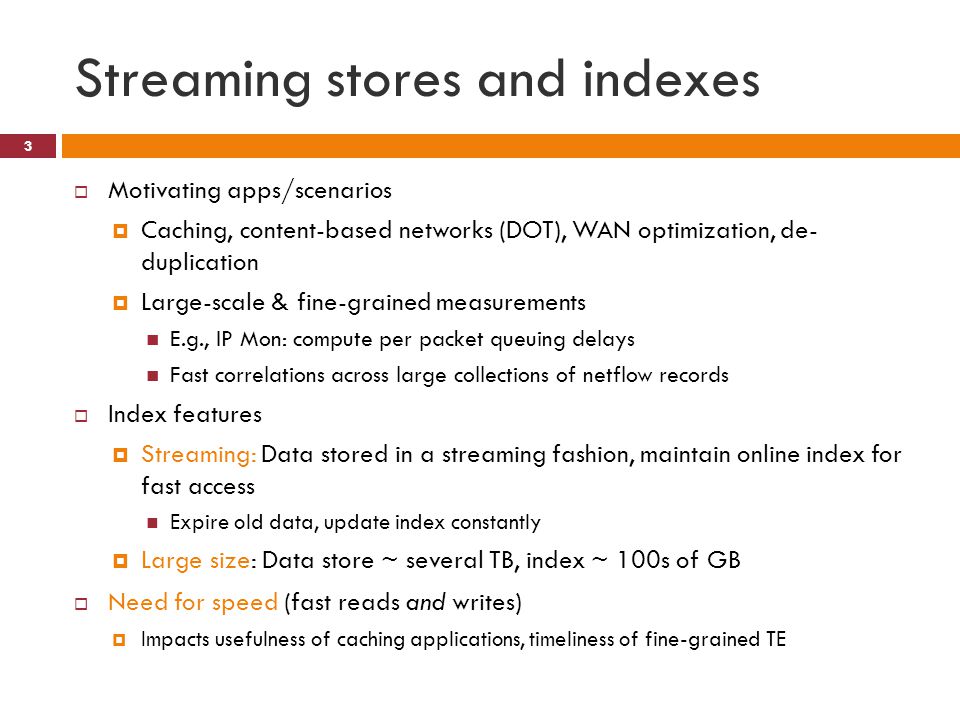 Streaming stores and indexes

3

Motivating apps/scenarios

Caching, content-based networks (DOT), WAN optimization, de-duplication

Large-scale & fine-grained measurements

E.g., IP Mon: compute per packet queuing delays

Fast correlations across large collections of netflow records

Index features

Streaming: Data stored in a streaming fashion, maintain online index for fast access

Expire old data, update index constantly

Large size: Data store ~ several TB, index ~ 100s of GB

Need for speed (fast reads and writes)

Impacts usefulness of caching applications, timeliness of fine-grained TE